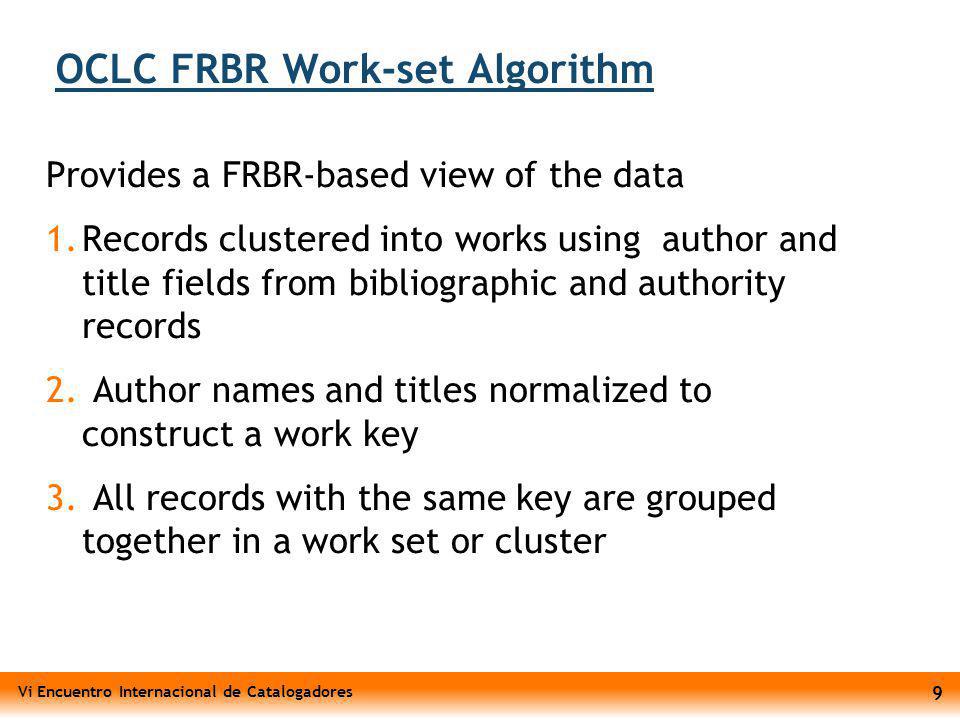 OCLC FRBR Work-set Algorithm

Provides a FRBR-based view of the data

1. Records clustered into works using author and title fields from bibliographic and authority records

2. Author names and titles normalized to construct a work key

3. All records with the same key are grouped together in a work set or cluster

Vi Encuentro Internacional de Catalogadores

9